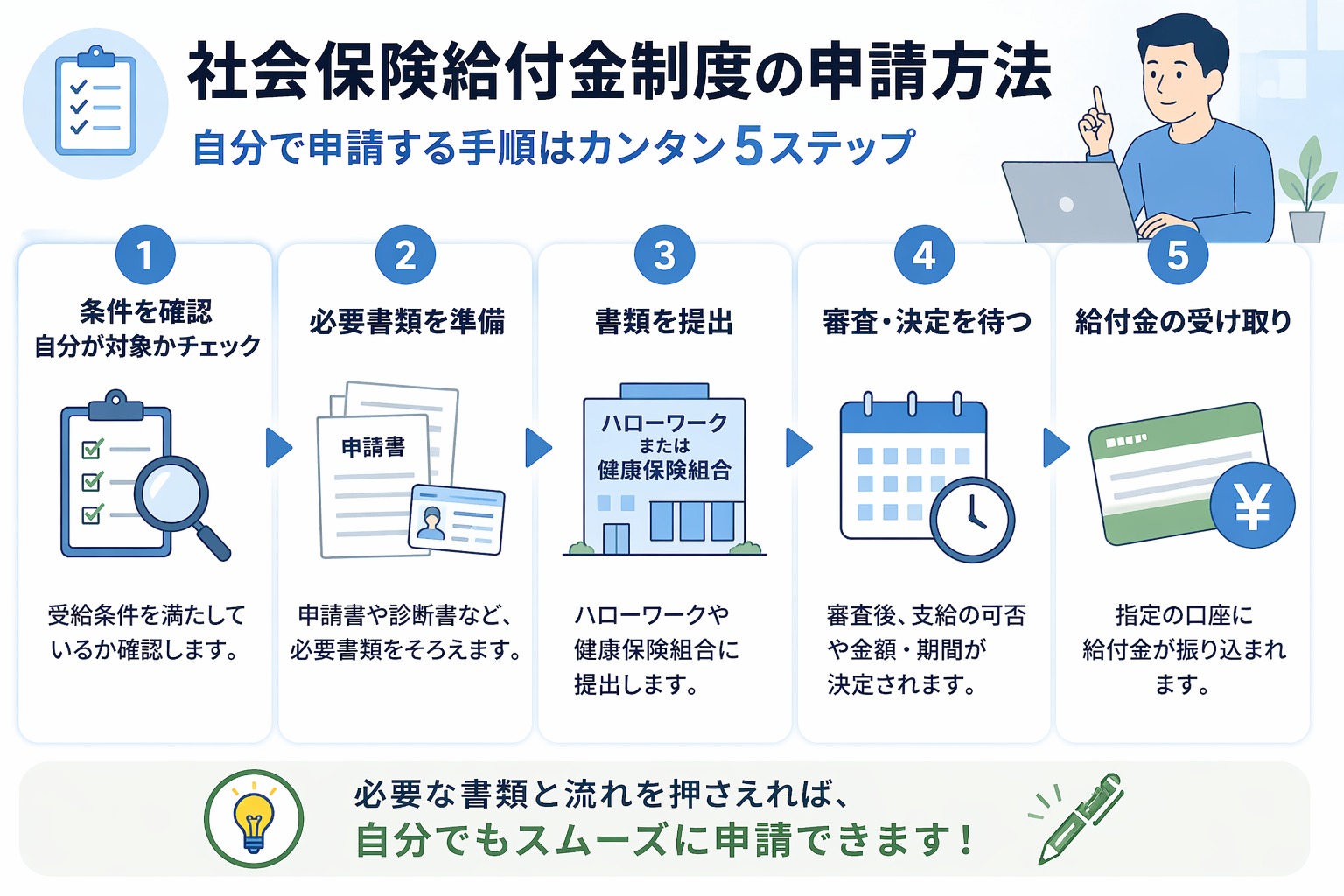 社会保険給付金制度の申請方法
自分で申請する手順はカンタン5ステップ

1
条件を確認
自分が対象かチェック
受給条件を満たしているか確認します。

2
必要書類を準備
申請書
申請書や診断書など、必要書類をそろえます。

3
書類を提出
ハローワーク
または
健康保険組合
ハローワークや健康保険組合に提出します。

4
審査・決定を待つ
審査後、支給の可否や金額・期間が決定されます。

5
給付金の受け取り
¥
指定の口座に給付金が振り込まれます。

必要な書類と流れを押さえれば、
自分でもスムーズに申請できます！